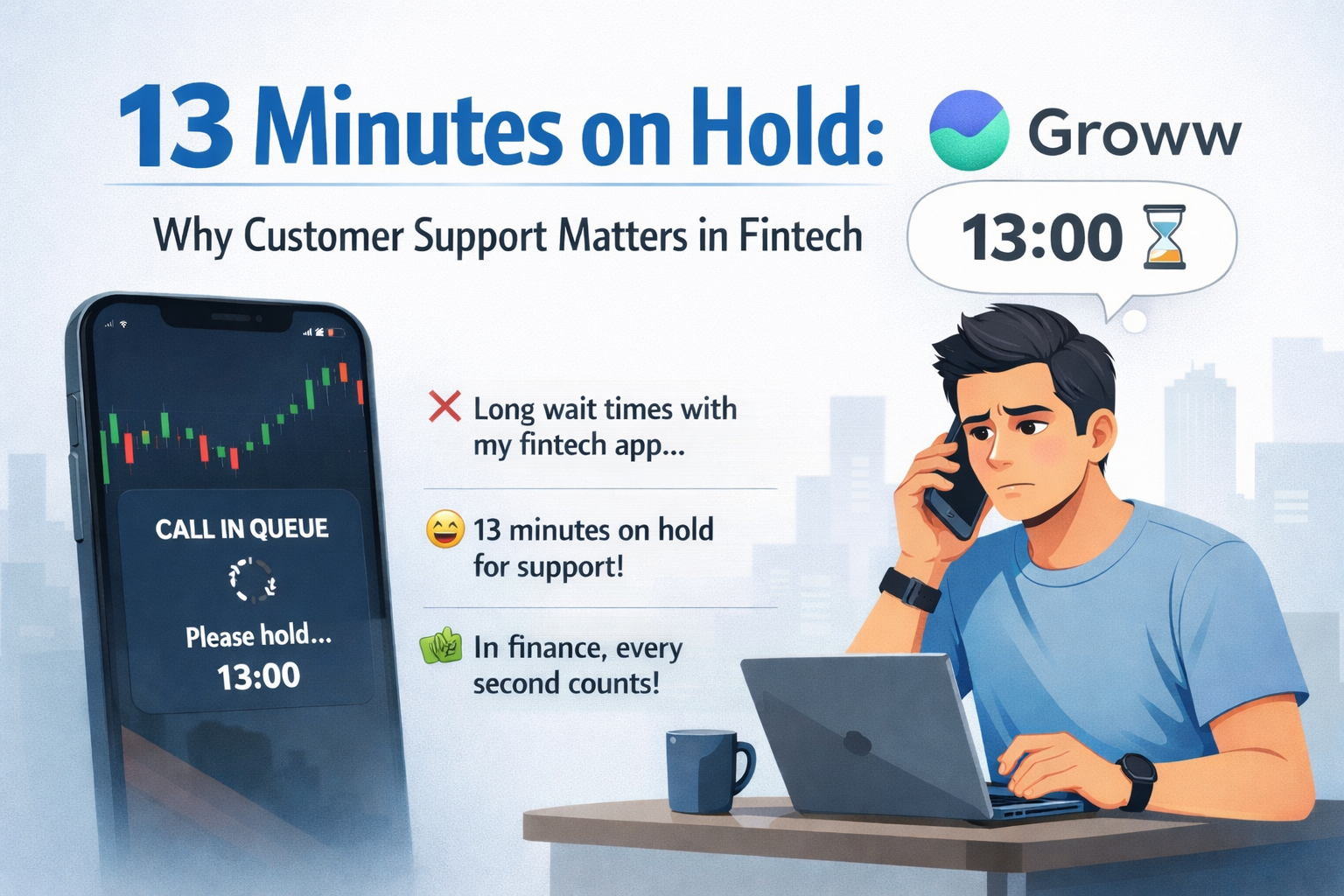 13 Minutes on Hold:

Groww

Why Customer Support Matters in Fintech

13:00

CALL IN QUEUE

Please hold...

13:00

Long wait times with my fintech app...

13 minutes on hold for support!

In finance, every second counts!